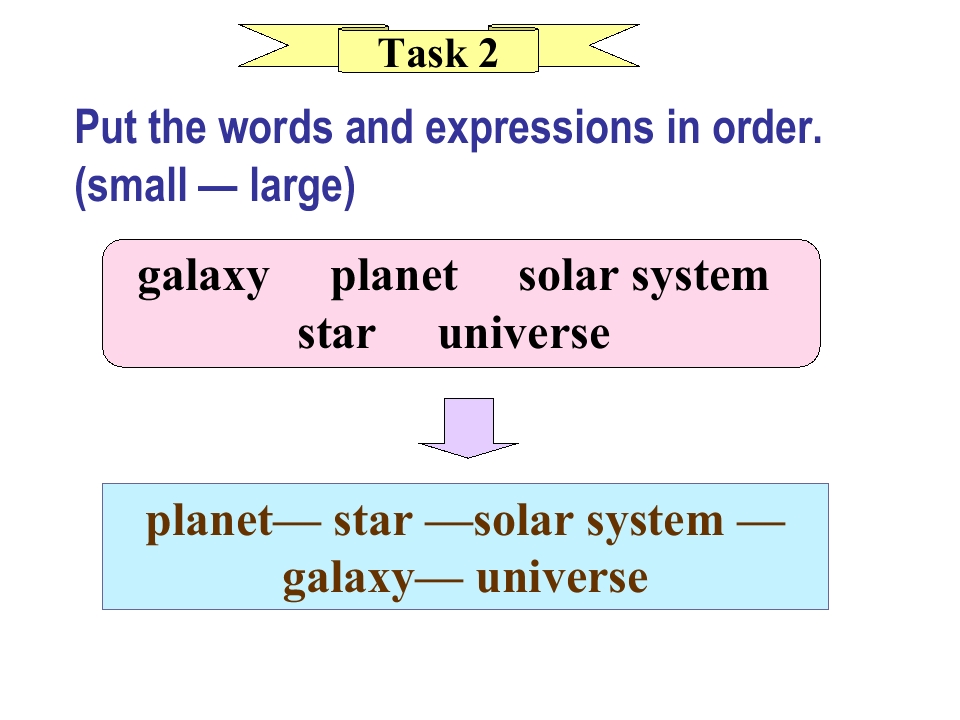 Task 2

Put the words and expressions in order. (small — large)

galaxy planet solar system
star universe

planet— star —solar system —
galaxy— universe